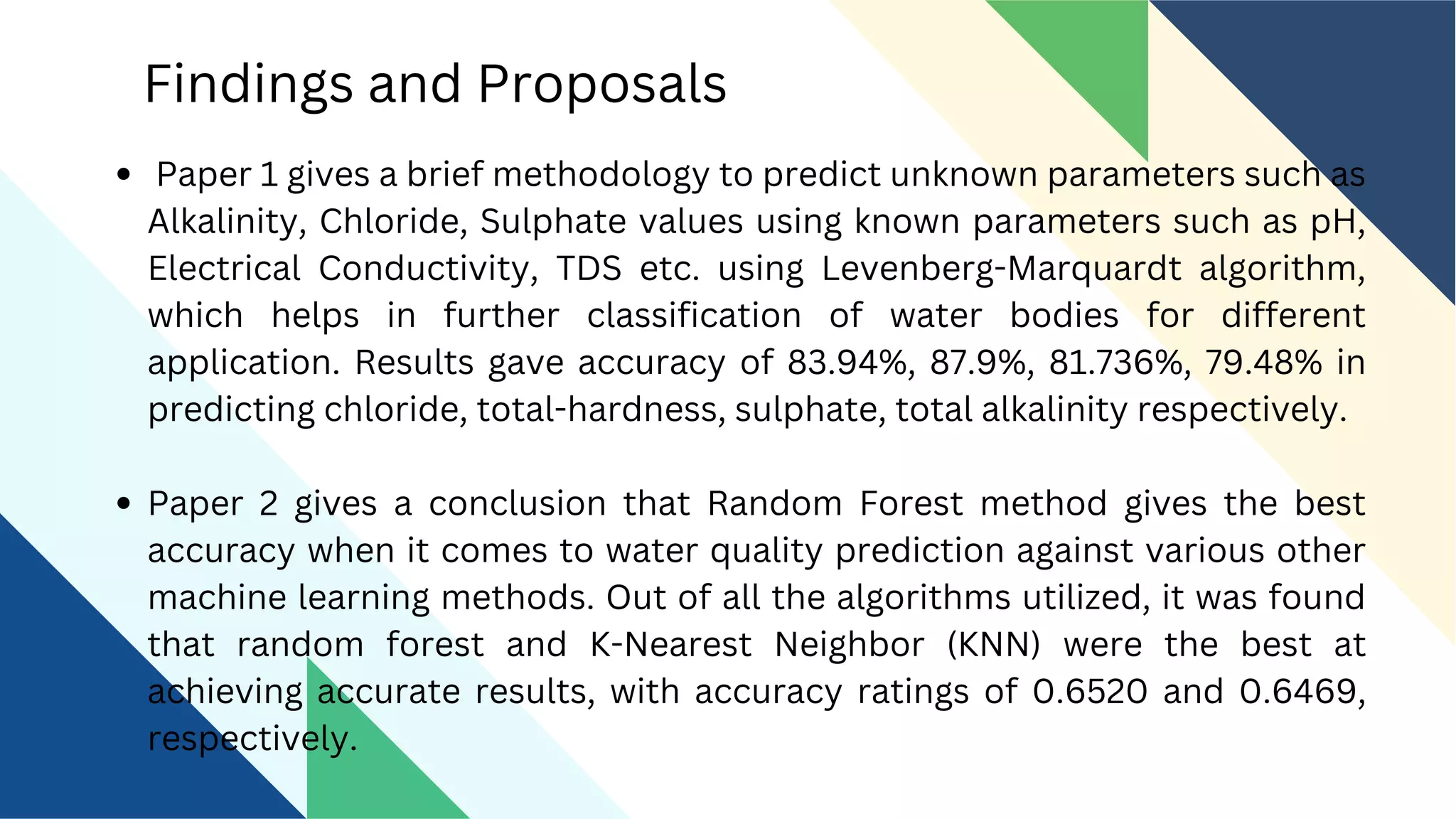 Findings and Proposals

• Paper 1 gives a brief methodology to predict unknown parameters such as Alkalinity, Chloride, Sulphate values using known parameters such as pH, Electrical Conductivity, TDS etc. using Levenberg-Marquardt algorithm, which helps in further classification of water bodies for different application. Results gave accuracy of 83.94%, 87.9%, 81.736%, 79.48% in predicting chloride, total-hardness, sulphate, total alkalinity respectively.

• Paper 2 gives a conclusion that Random Forest method gives the best accuracy when it comes to water quality prediction against various other machine learning methods. Out of all the algorithms utilized, it was found that random forest and K-Nearest Neighbor (KNN) were the best at achieving accurate results, with accuracy ratings of 0.6520 and 0.6469, respectively.